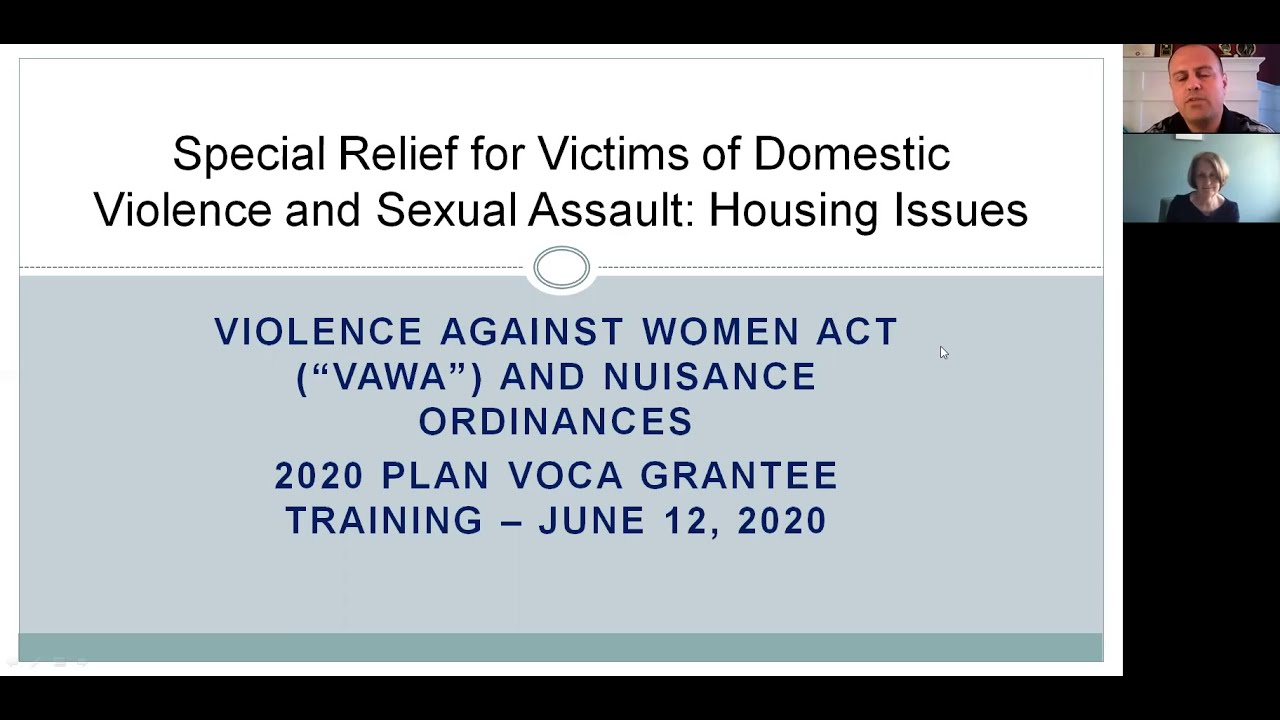 Special Relief for Victims of Domestic Violence and Sexual Assault: Housing Issues

VIOLENCE AGAINST WOMEN ACT (“VAWA”) AND NUISANCE ORDINANCES

2020 PLAN VOCA GRANTEE TRAINING – JUNE 12, 2020